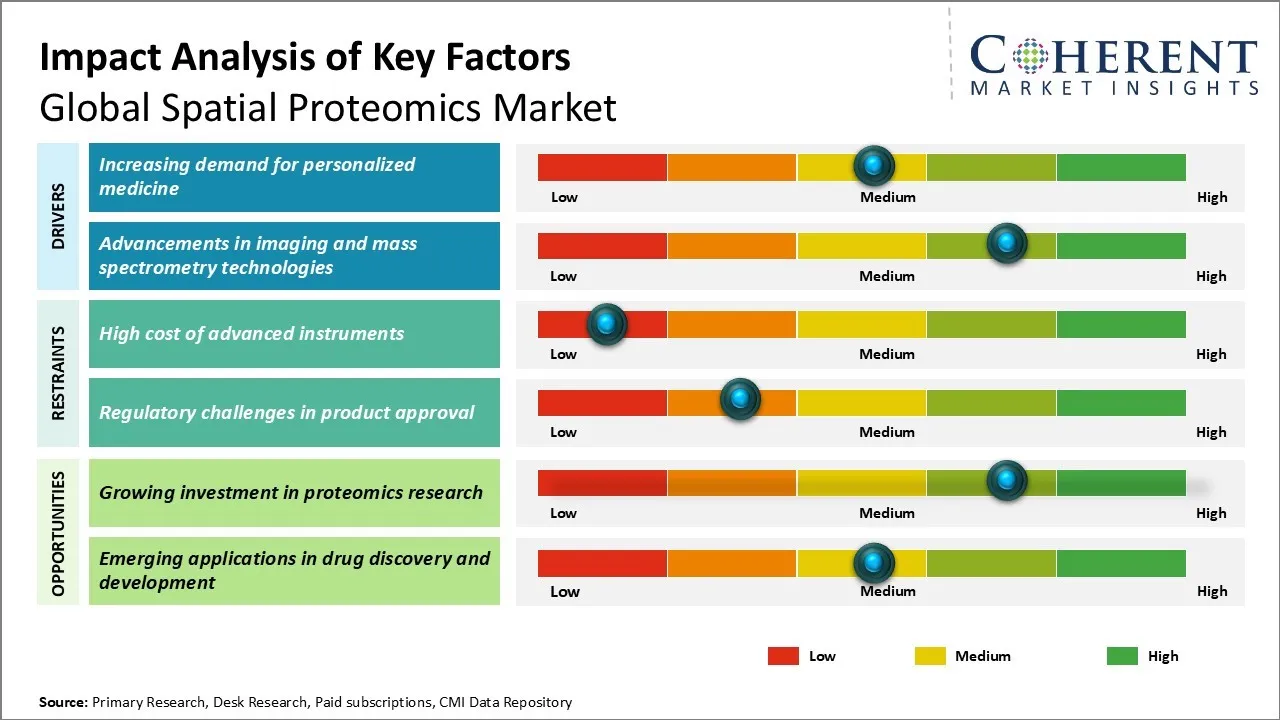 Impact Analysis of Key Factors
Global Spatial Proteomics Market

COHERENT
MARKET INSIGHTS

DRIVERS

Increasing demand for personalized medicine

Low Medium High

Advancements in imaging and mass spectrometry technologies

Low Medium High

RESTRAINTS

High cost of advanced instruments

Low Medium High

Regulatory challenges in product approval

Low Medium High

OPPORTUNITIES

Growing investment in proteomics research

Low Medium High

Emerging applications in drug discovery and development

Low Medium High

Low Medium High

Source: Primary Research, Desk Research, Paid subscriptions, CMI Data Repository